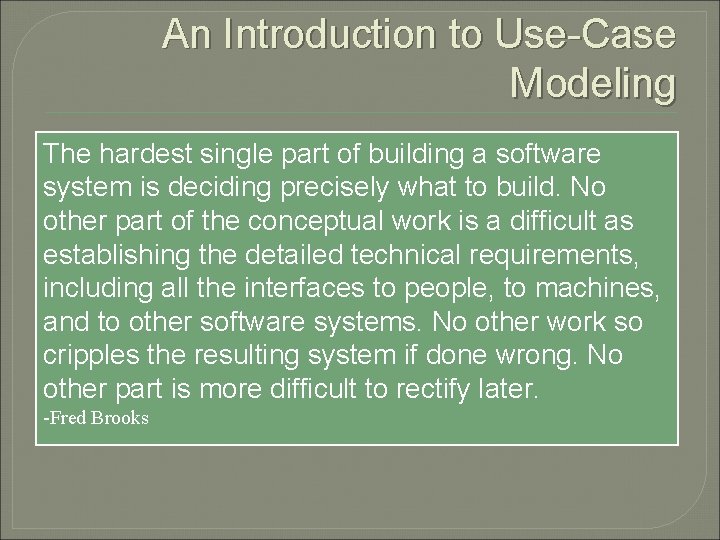 An Introduction to Use-Case Modeling

The hardest single part of building a software system is deciding precisely what to build. No other part of the conceptual work is a difficult as establishing the detailed technical requirements, including all the interfaces to people, to machines, and to other software systems. No other work so cripples the resulting system if done wrong. No other part is more difficult to rectify later.
-Fred Brooks